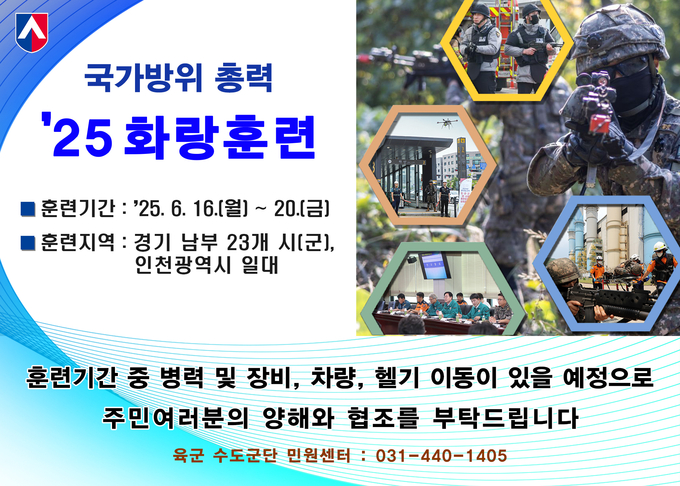 국가방위 총력

'25 화랑훈련

■ 훈련기간 : '25. 6. 16.(월) ~ 20.(금)

■ 훈련지역 : 경기 남부 23개 시(군), 인천광역시 일대

훈련기간 중 병력 및 장비, 차량, 헬기 이동이 있을 예정으로

주민여러분의 양해와 협조를 부탁드립니다

육군 수도군단 민원센터 : 031-440-1405